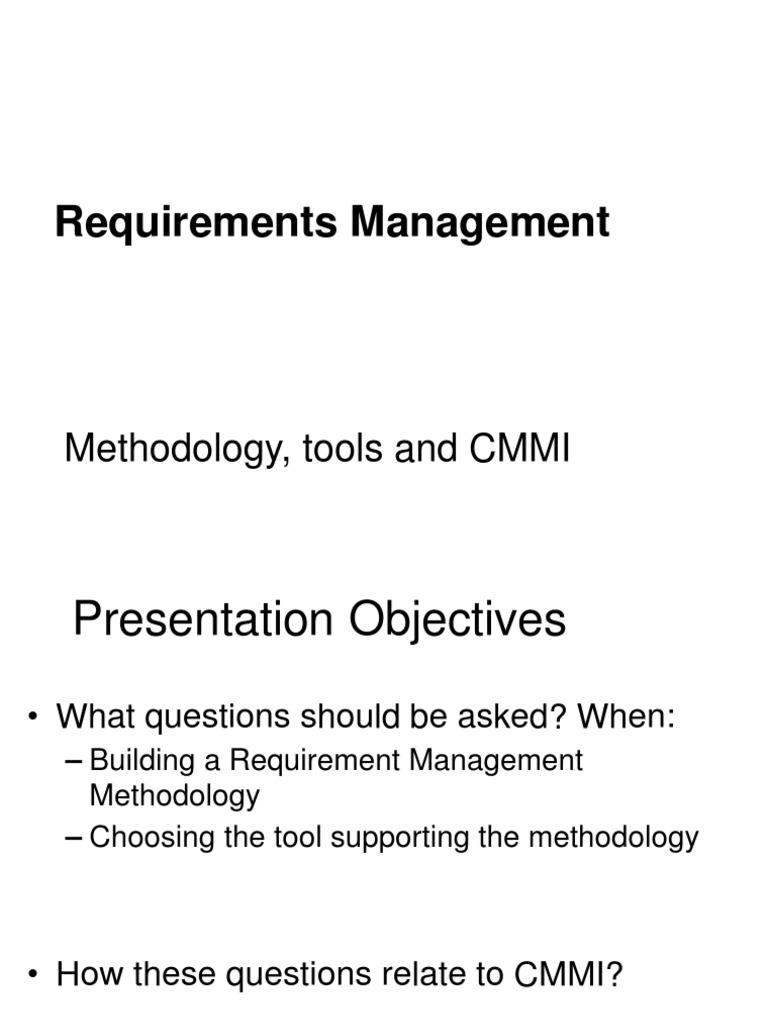 Requirements Management

Methodology, tools and CMMI

Presentation Objectives

• What questions should be asked? When:
– Building a Requirement Management Methodology
– Choosing the tool supporting the methodology

• How these questions relate to CMMI?